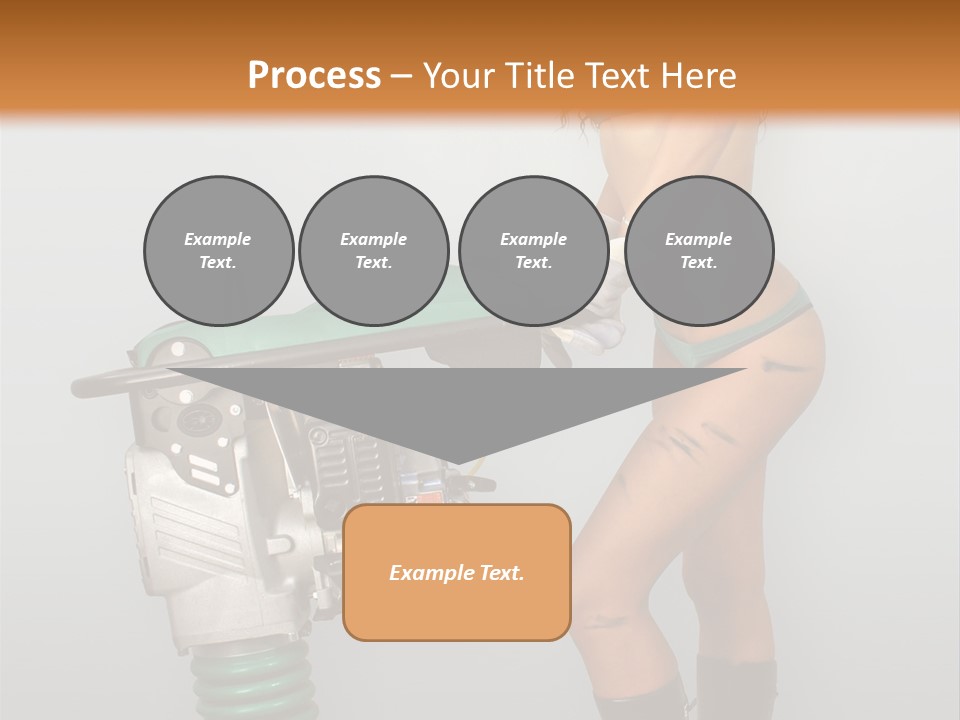 Process – Your Title Text Here

Example Text.

Example Text.

Example Text.

Example Text.

Example Text.